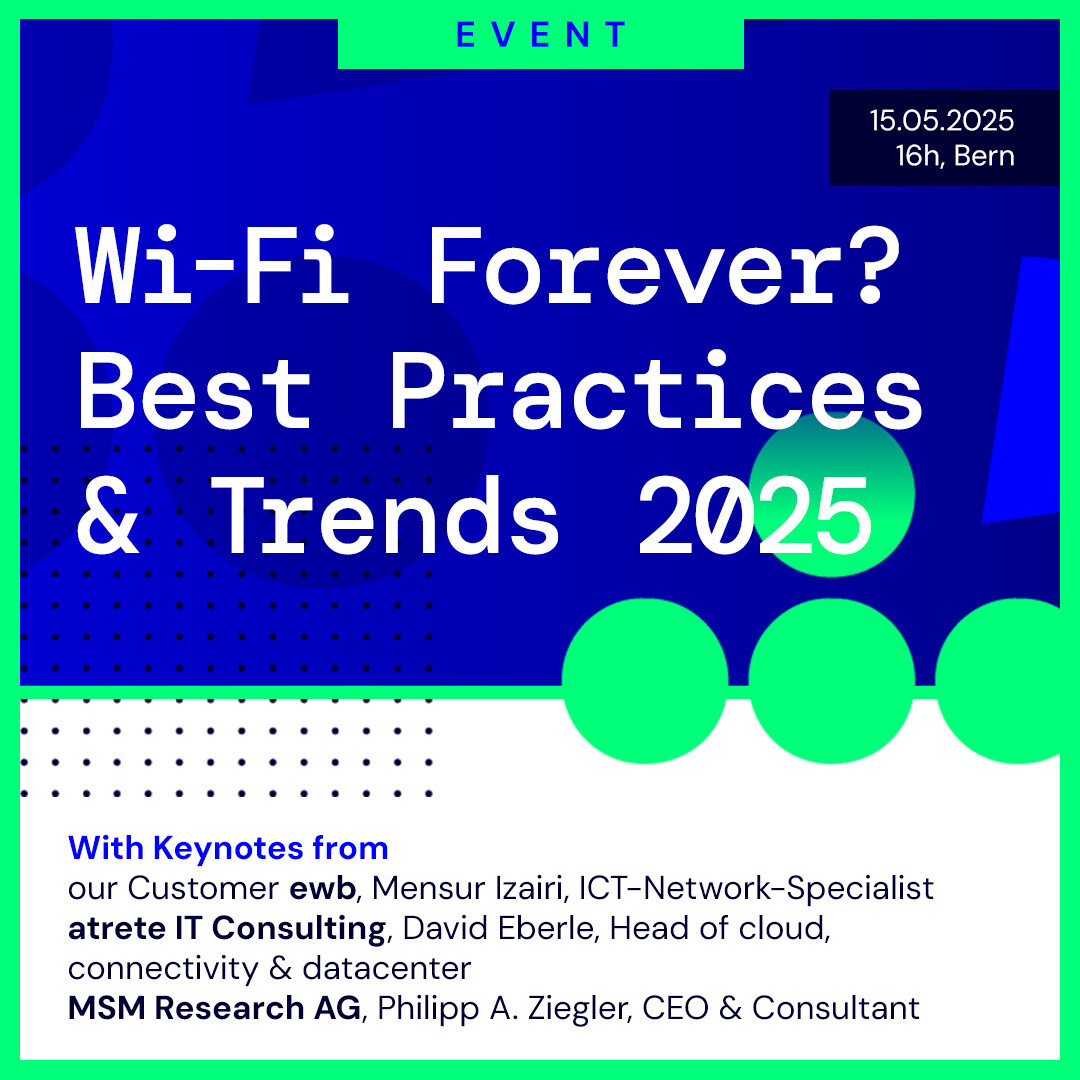 EVENT

15.05.2025
16h, Bern

Wi-Fi Forever? Best Practices & Trends 2025

With Keynotes from
our Customer ewb, Mensur Izairi, ICT-Network-Specialist
atrete IT Consulting, David Eberle, Head of cloud, connectivity & datacenter
MSM Research AG, Philipp A. Ziegler, CEO & Consultant